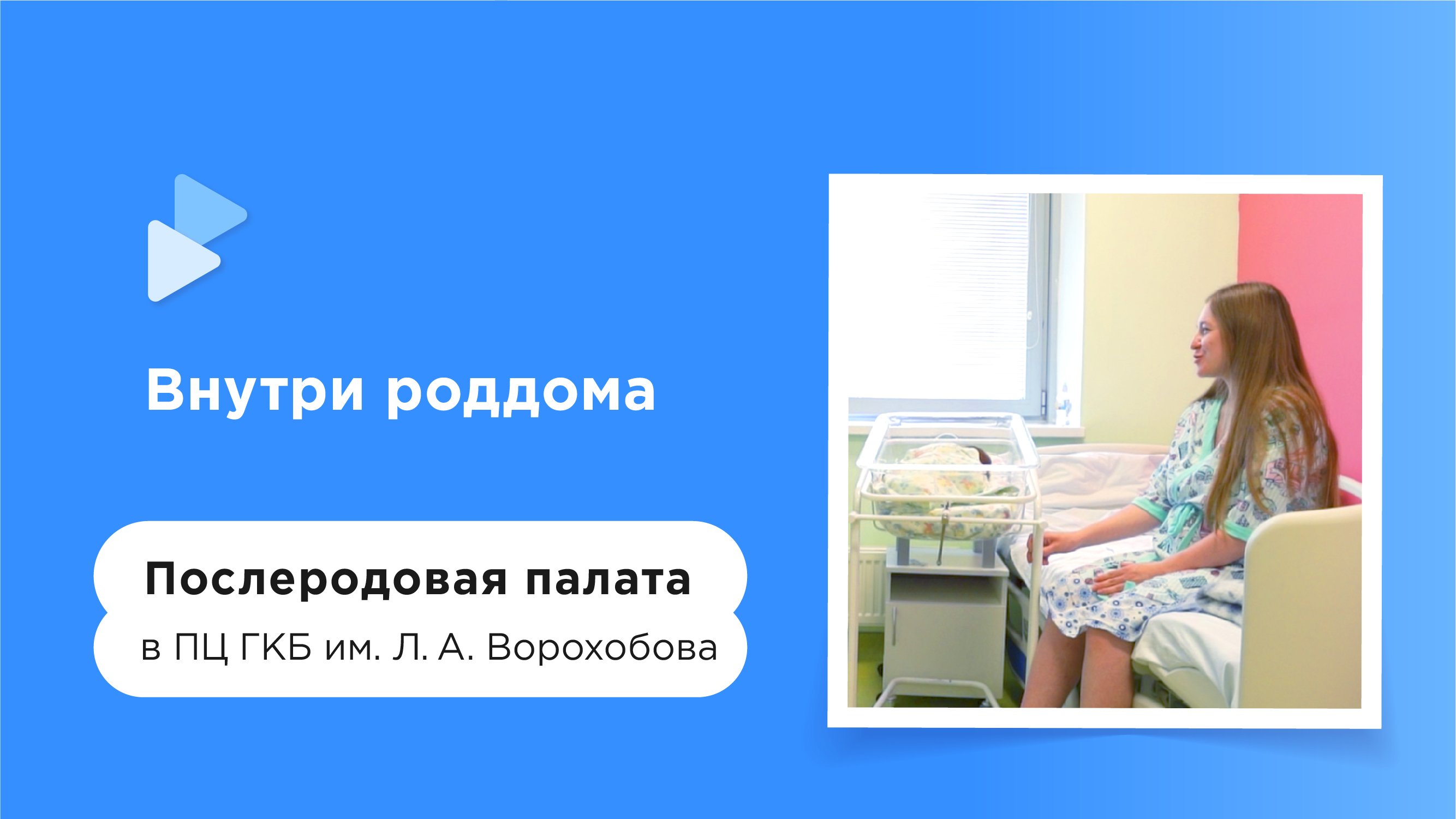 Внутри роддома

Послеродовая палата

в ПЦ ГКБ им. Л. А. Ворохобова